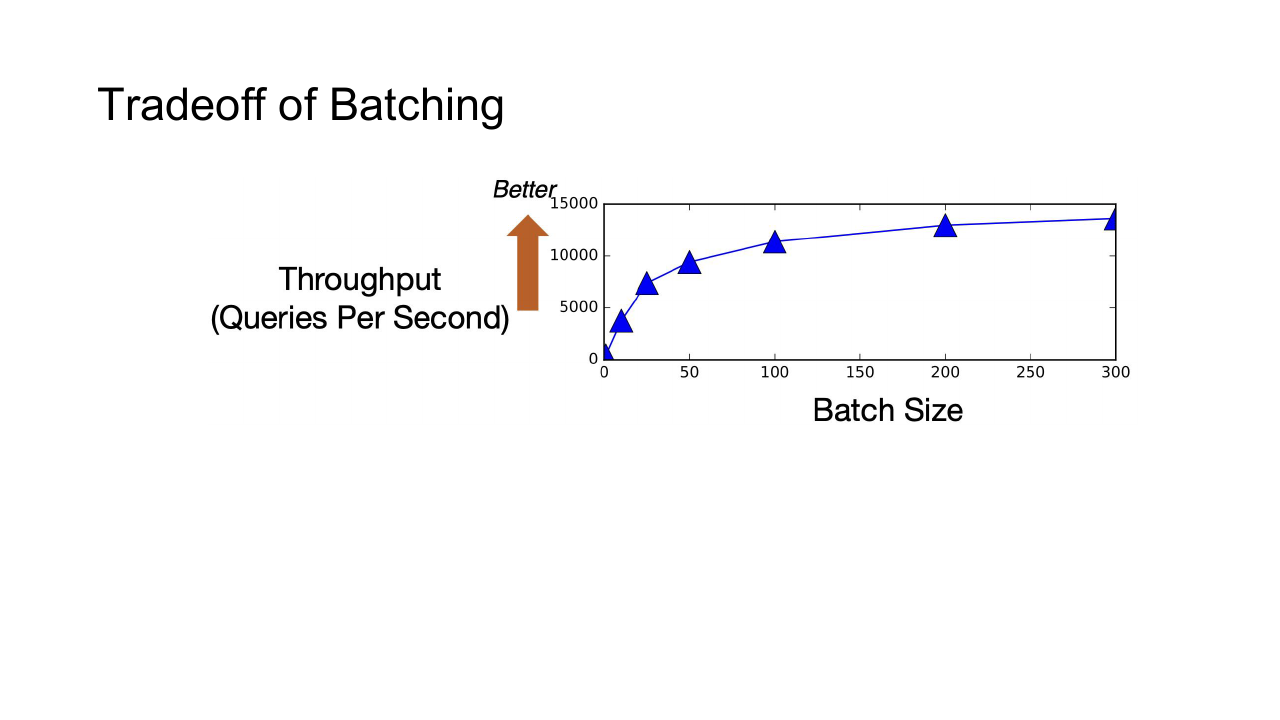 Tradeoff of Batching

Better

Throughput
(Queries Per Second)

15000
10000
5000
0

0
50
100
150
200
250
300

Batch Size